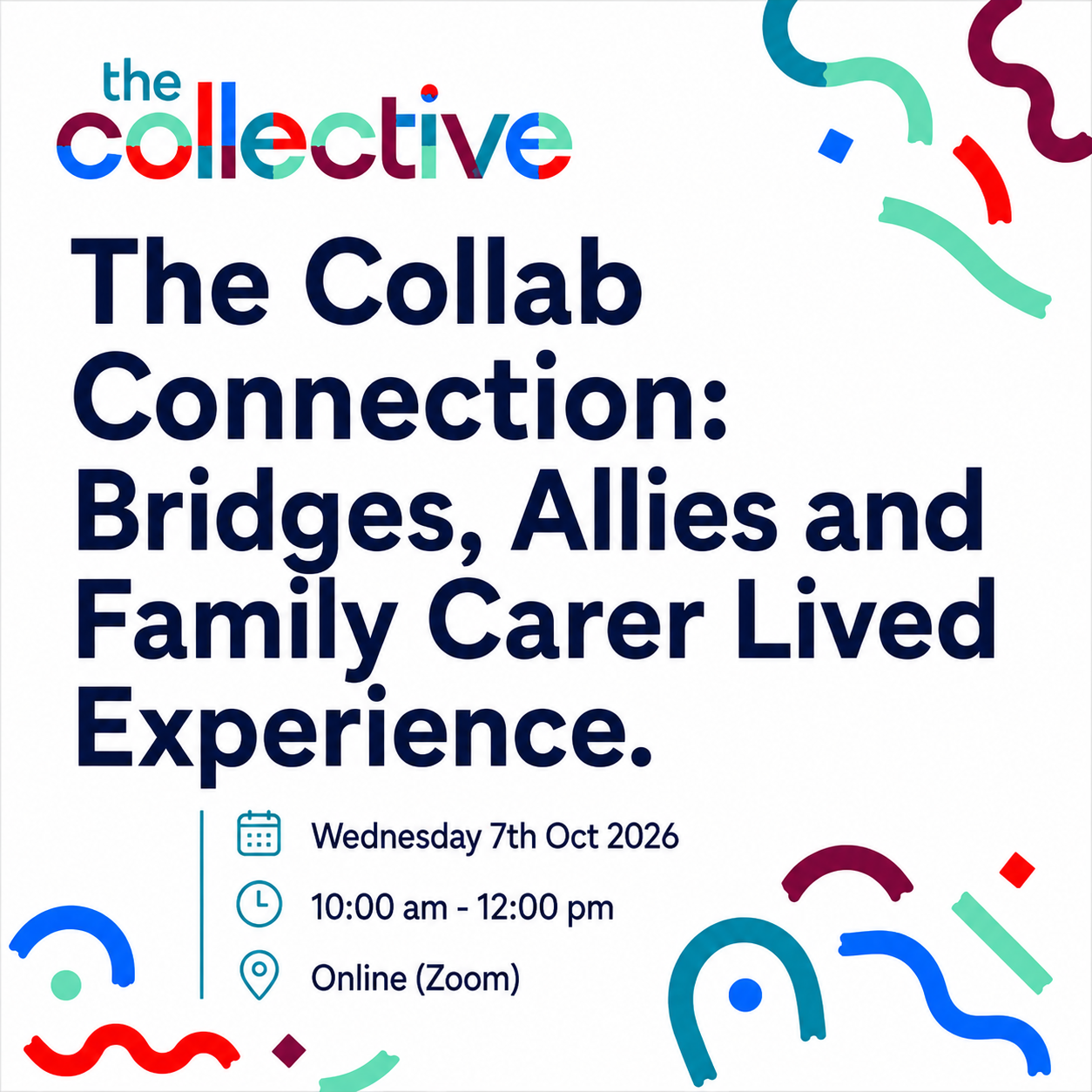 the collective

The Collab Connection: Bridges, Allies and Family Carer Lived Experience.

Wednesday 7th Oct 2026

10:00 am - 12:00 pm

Online (Zoom)